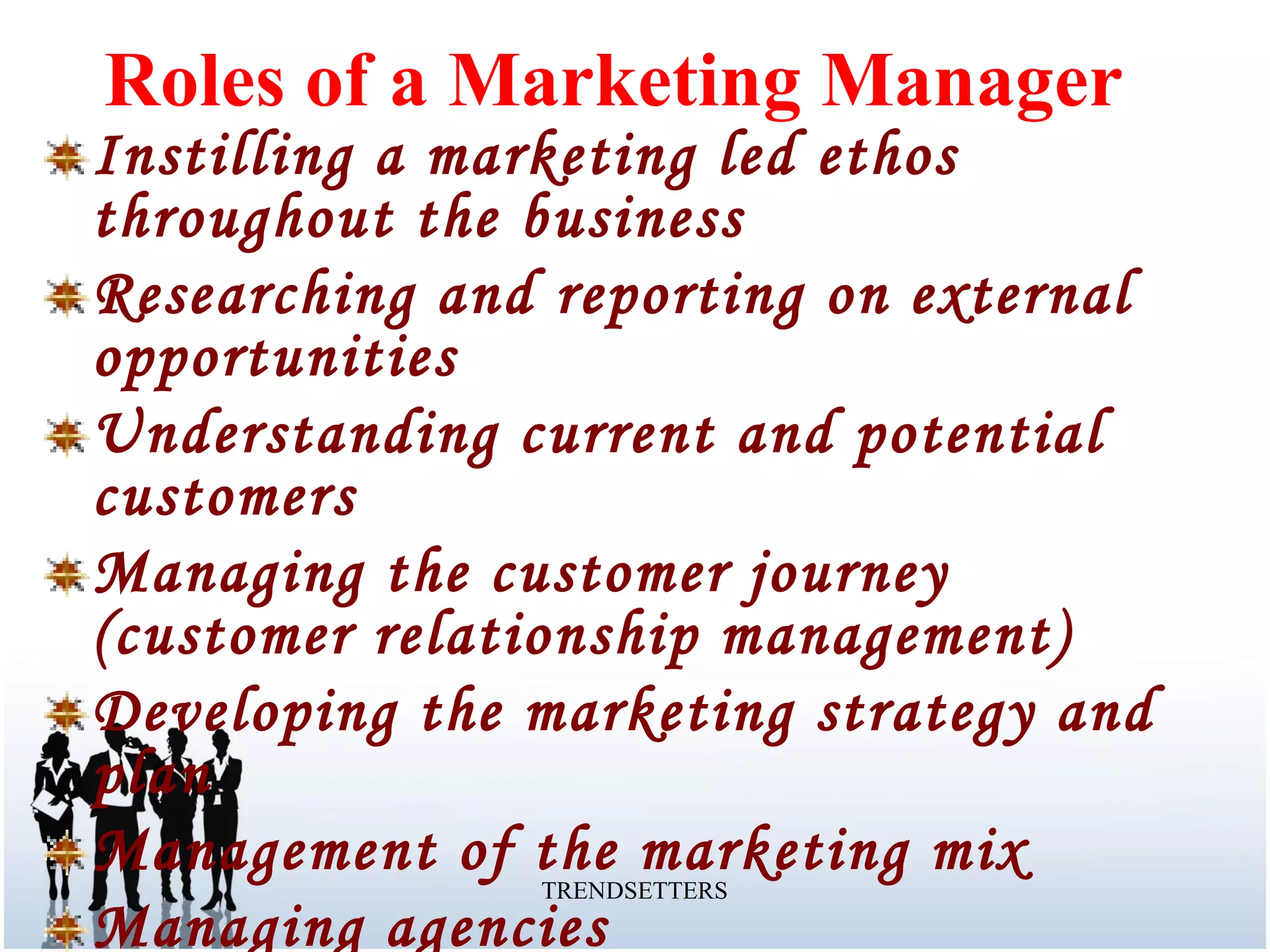 Roles of a Marketing Manager

Instilling a marketing led ethos throughout the business

Researching and reporting on external opportunities

Understanding current and potential customers

Managing the customer journey (customer relationship management)

Developing the marketing strategy and plan

Management of the marketing mix

Managing agencies

TRENDSETTERS